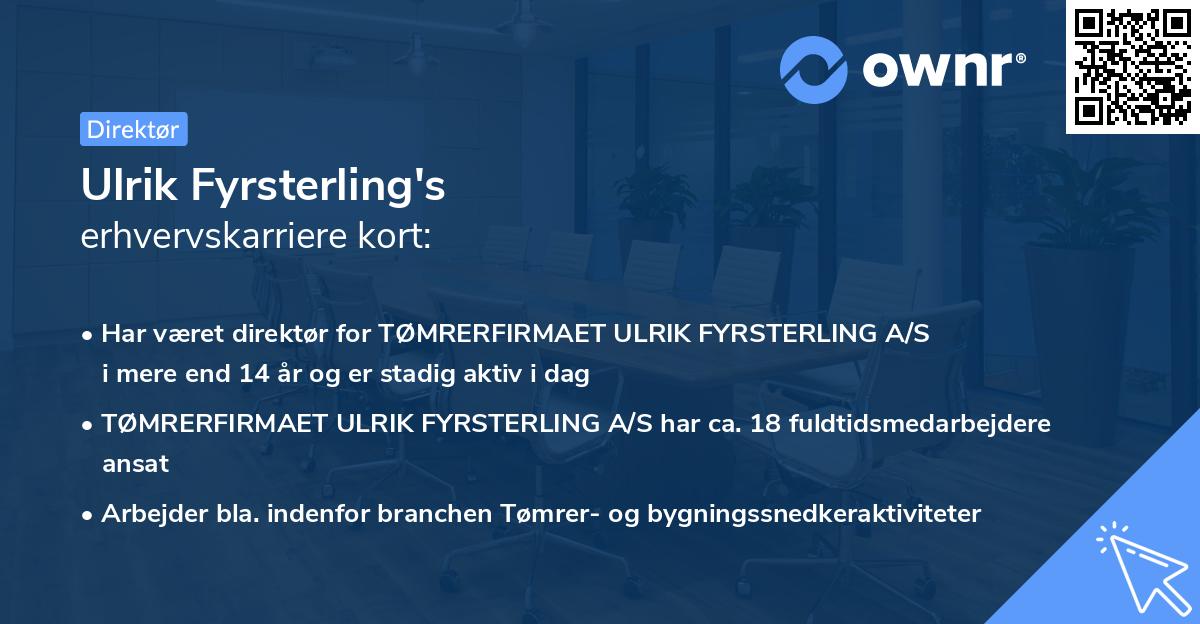 ownr®

Direktør

Ulrik Fyrsterling's
erhvervskarriere kort:

• Har været direktør for TØMRERFIRMAET ULRIK FYRSTERLING A/S i mere end 14 år og er stadig aktiv i dag
• TØMRERFIRMAET ULRIK FYRSTERLING A/S har ca. 18 fuldtidsmedarbejdere ansat
• Arbejder bla. indenfor branchen Tømrer- og bygningssnedkeraktiviteter